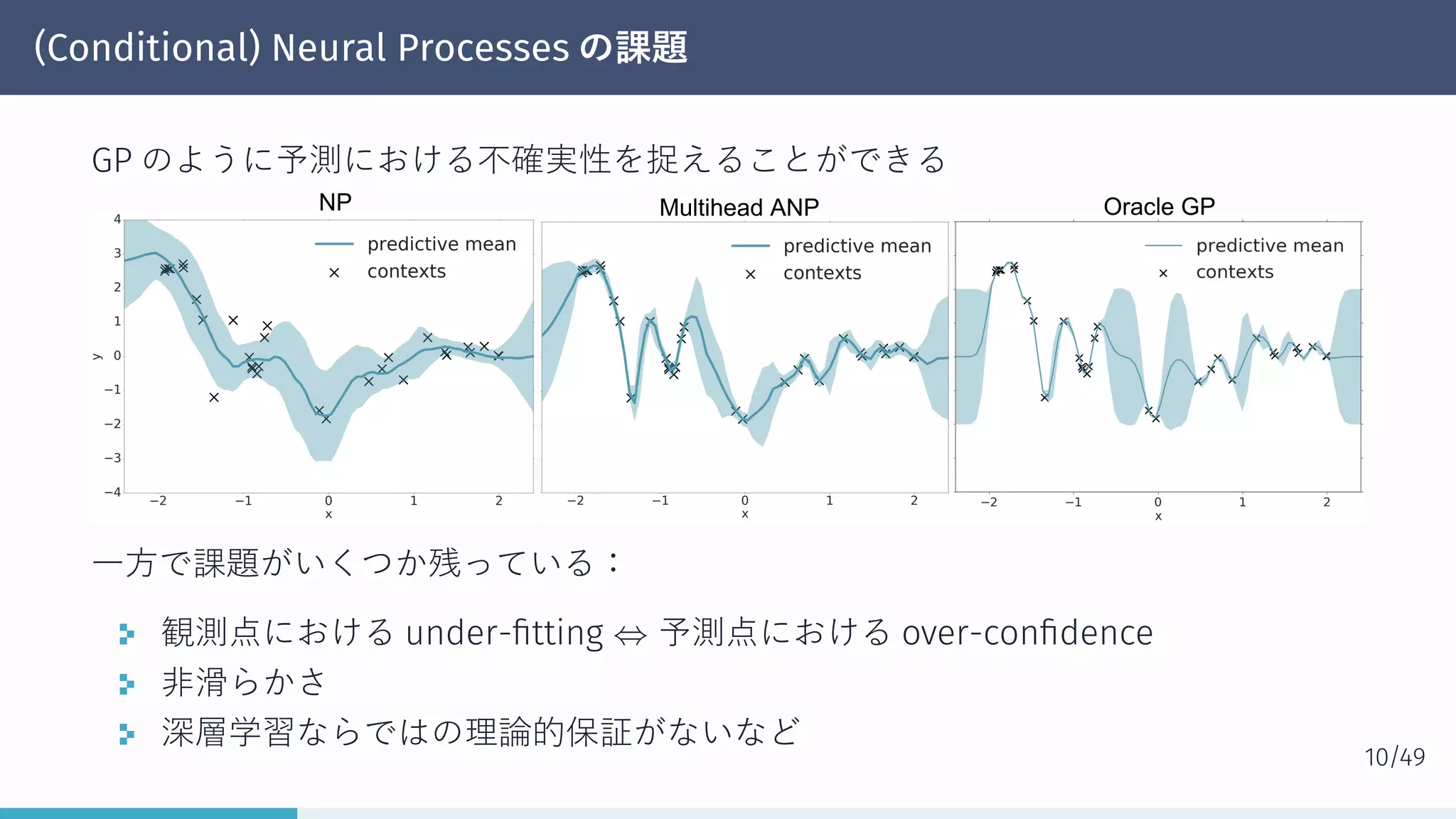 (Conditional) Neural Processes の課題

GP のように予測における不確実性を捉えることができる

NP

predictive mean
contexts

4
3
2
1
0
−1
−2
−3
−4
y

−2 −1 0 1 2
x

Multihead ANP

predictive mean
contexts

−2 −1 0 1 2
x

Oracle GP

predictive mean
contexts

−2 −1 0 1 2
x

一方で課題がいくつか残っている：

観測点における under-fitting ⇔ 予測点における over-confidence

非滑らかさ

深層学習ならではの理論的保証がないなど

10/49